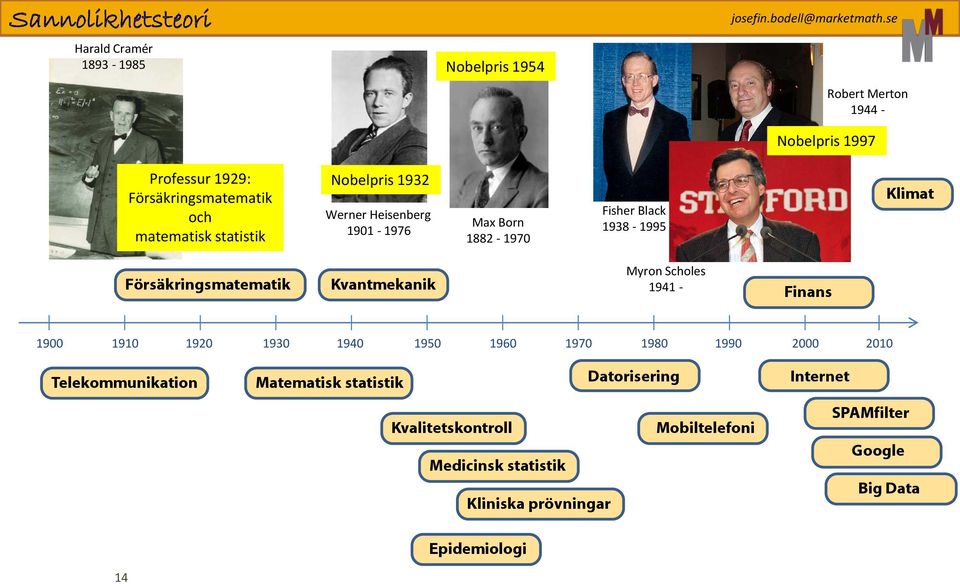 Sannolikhetsteori

josefin.bodell@marketmath.se

M M

Harald Cramér
1893 - 1985

Professur 1929:
Försäkringsmatematik
och
matematisk statistik

Nobelpris 1932

Werner Heisenberg
1901 - 1976

Nobelpris 1954

Max Born
1882 - 1970

Fisher Black
1938 - 1995

Robert Merton
1944 -

Nobelpris 1997

STANFORD

Myron Scholes
1941 -

Klimat

Försäkringsmatematik

Kvantmekanik

Finans

1900 1910 1920 1930 1940 1950 1960 1970 1980 1990 2000 2010

Telekommunikation

Matematisk statistik

Datorisering

Internet

Kvalitetskontroll

Mobiltelefoni

SPAMfilter

Medicinsk statistik

Google

Kliniska prövningar

Big Data

Epidemiologi

14